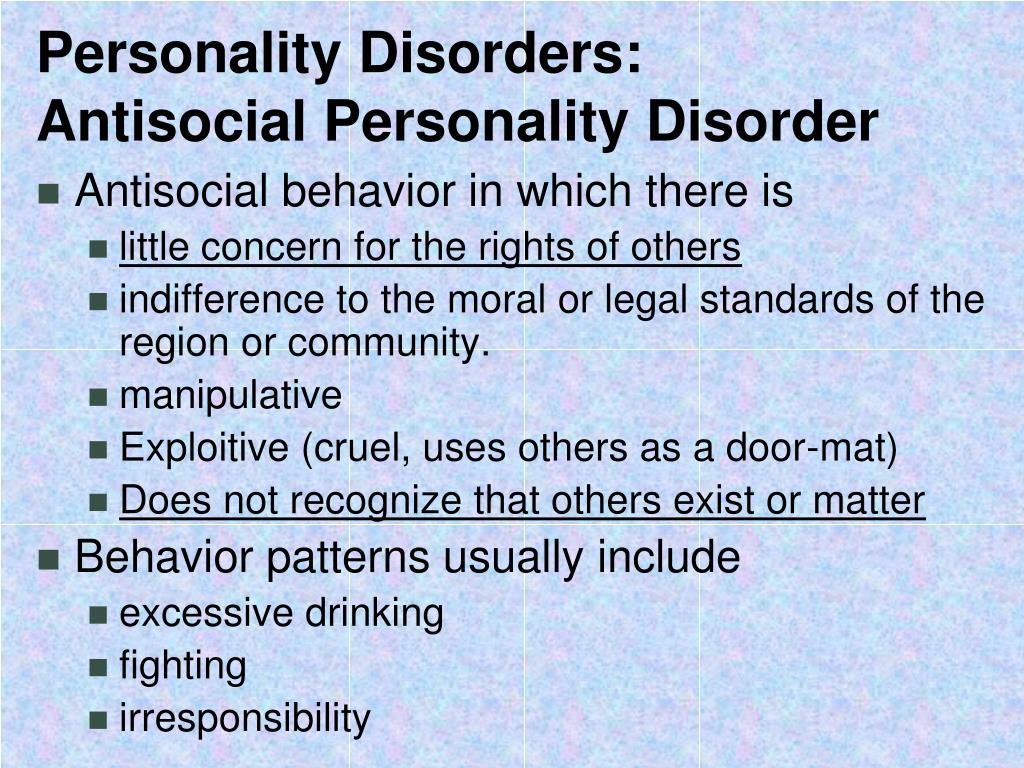 Personality Disorders:
Antisocial Personality Disorder

- Antisocial behavior in which there is
  - little concern for the rights of others
  - indifference to the moral or legal standards of the region or community.
  - manipulative
  - Exploitive (cruel, uses others as a door-mat)
  - Does not recognize that others exist or matter
- Behavior patterns usually include
  - excessive drinking
  - fighting
  - irresponsibility